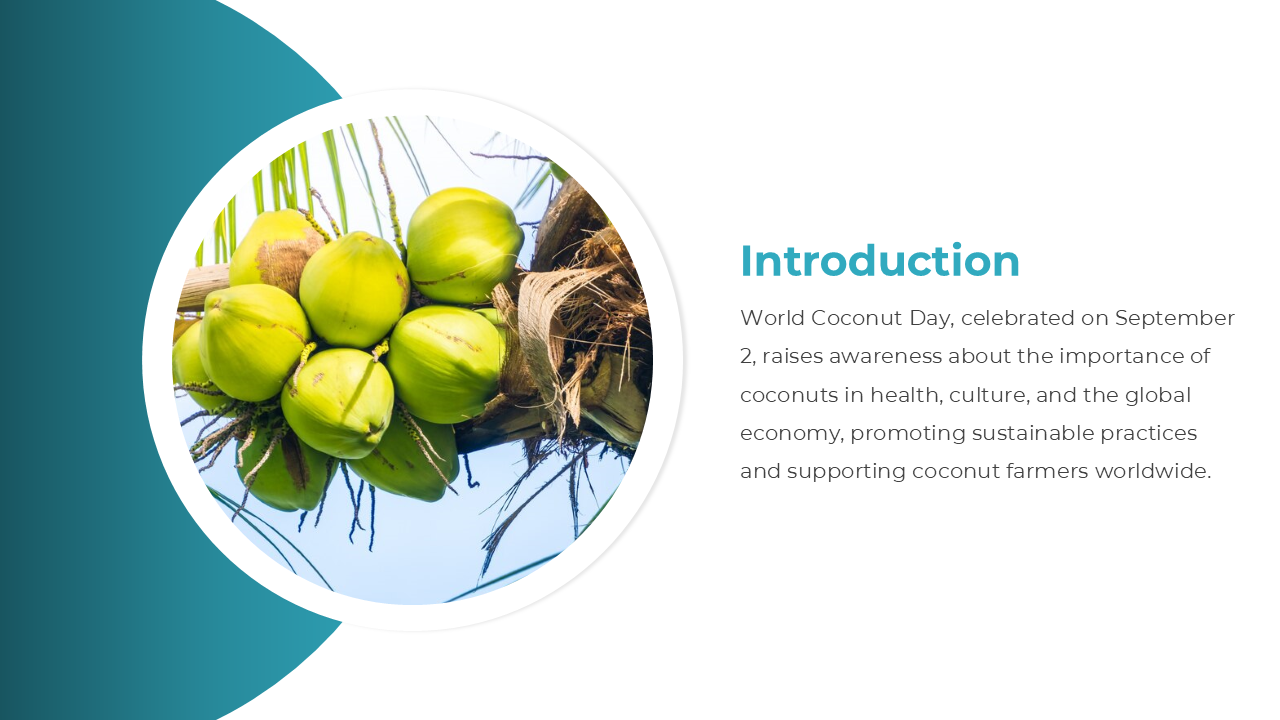 Introduction

World Coconut Day, celebrated on September 2, raises awareness about the importance of coconuts in health, culture, and the global economy, promoting sustainable practices and supporting coconut farmers worldwide.